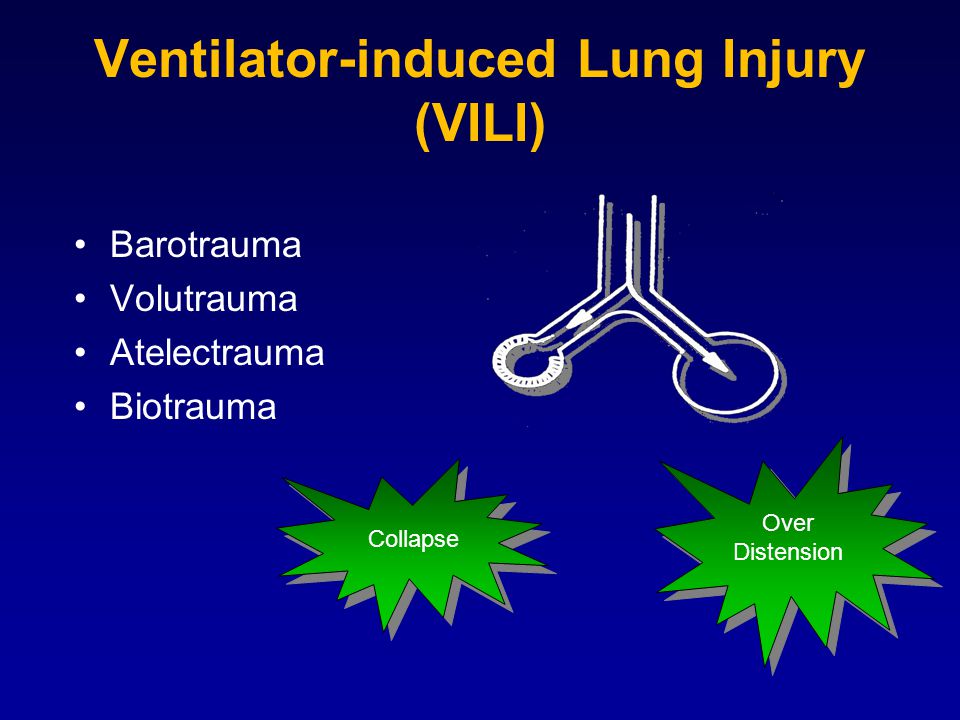 Ventilator-induced Lung Injury (VILI)

• Barotrauma
• Volutrauma
• Atelectrauma
• Biotrauma

Collapse

Over Distension